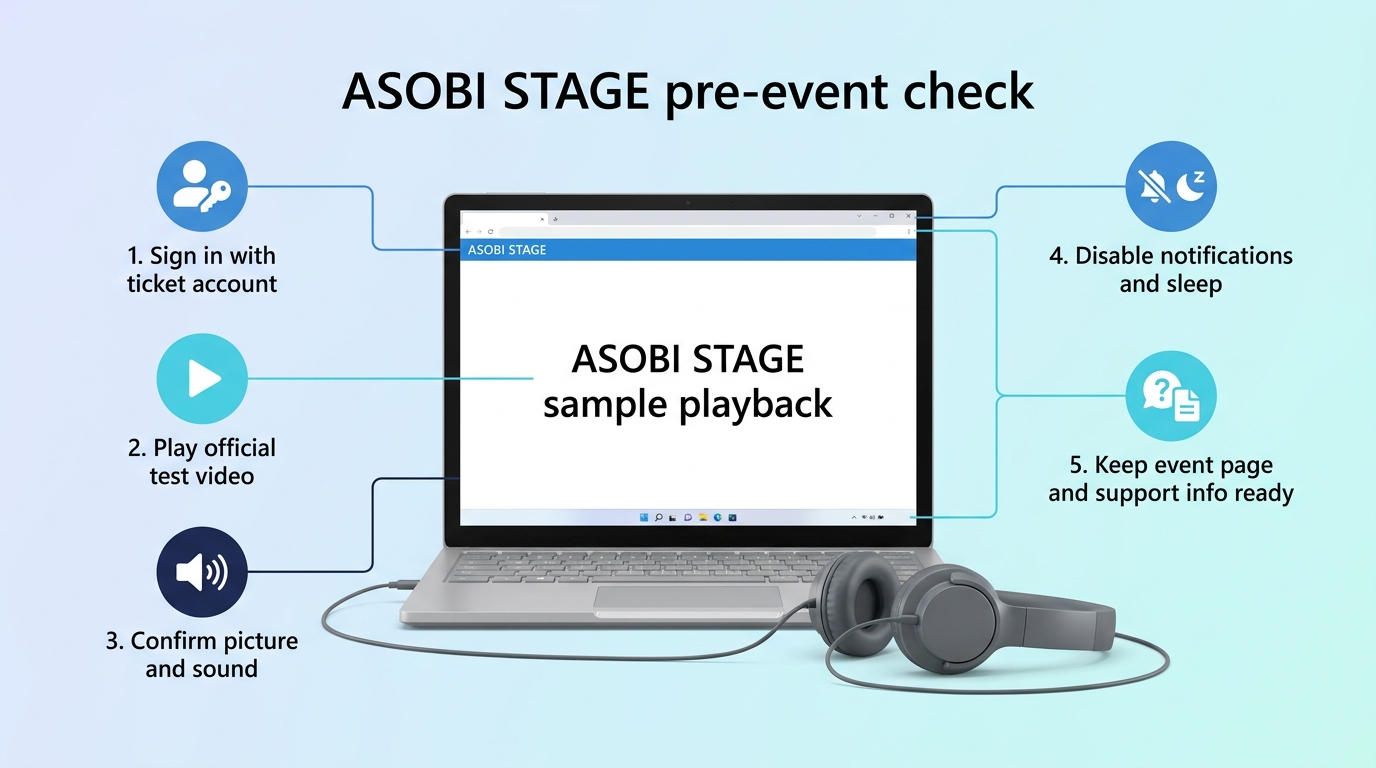 ASOBI STAGE pre-event check

1. Sign in with ticket account

2. Play official test video

3. Confirm picture and sound

ASOBI STAGE

ASOBI STAGE sample playback

4. Disable notifications and sleep

5. Keep event page and support info ready